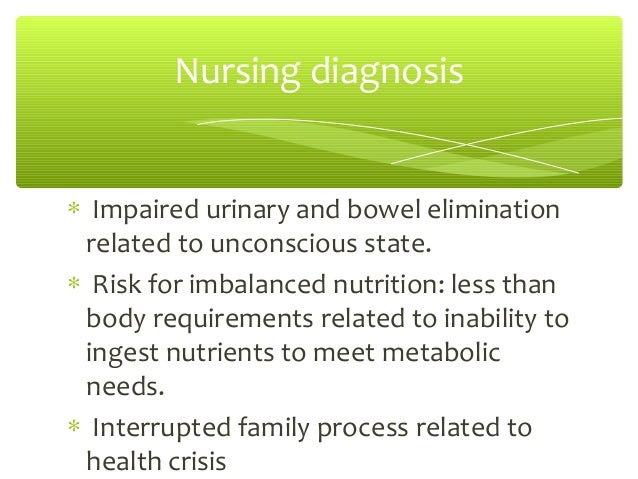 Nursing diagnosis

* Impaired urinary and bowel elimination related to unconscious state.

* Risk for imbalanced nutrition: less than body requirements related to inability to ingest nutrients to meet metabolic needs.

* Interrupted family process related to health crisis